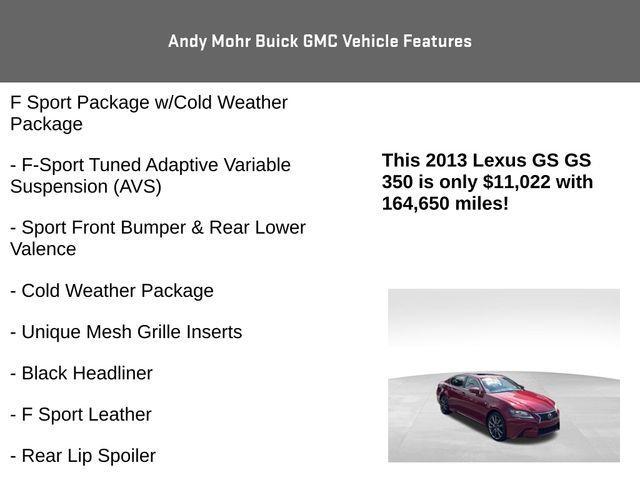 Andy Mohr Buick GMC Vehicle Features

F Sport Package w/Cold Weather Package

- F-Sport Tuned Adaptive Variable Suspension (AVS)

- Sport Front Bumper & Rear Lower Valence

- Cold Weather Package

- Unique Mesh Grille Inserts

- Black Headliner

- F Sport Leather

- Rear Lip Spoiler

This 2013 Lexus GS GS 350 is only $11,022 with 164,650 miles!